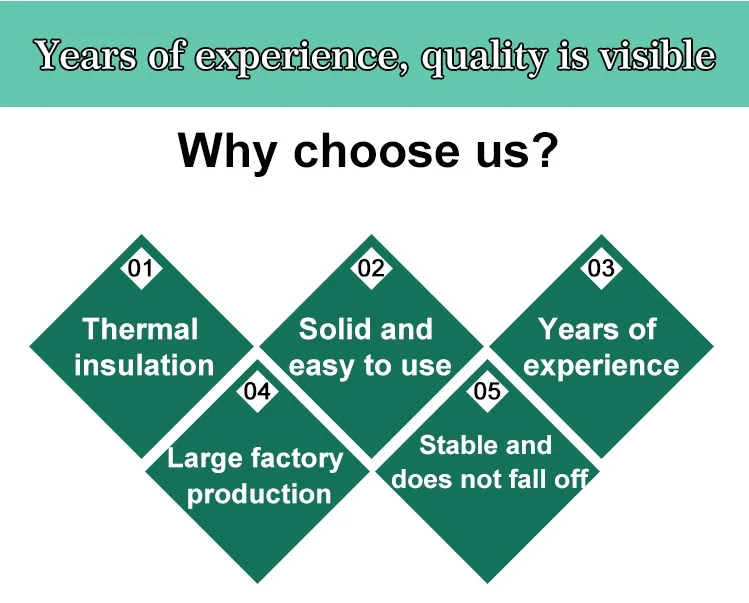 Years of experience, quality is visible

Why choose us?

01
Thermal insulation

02
Solid and easy to use

03
Years of experience

04
Large factory production

05
Stable and does not fall off